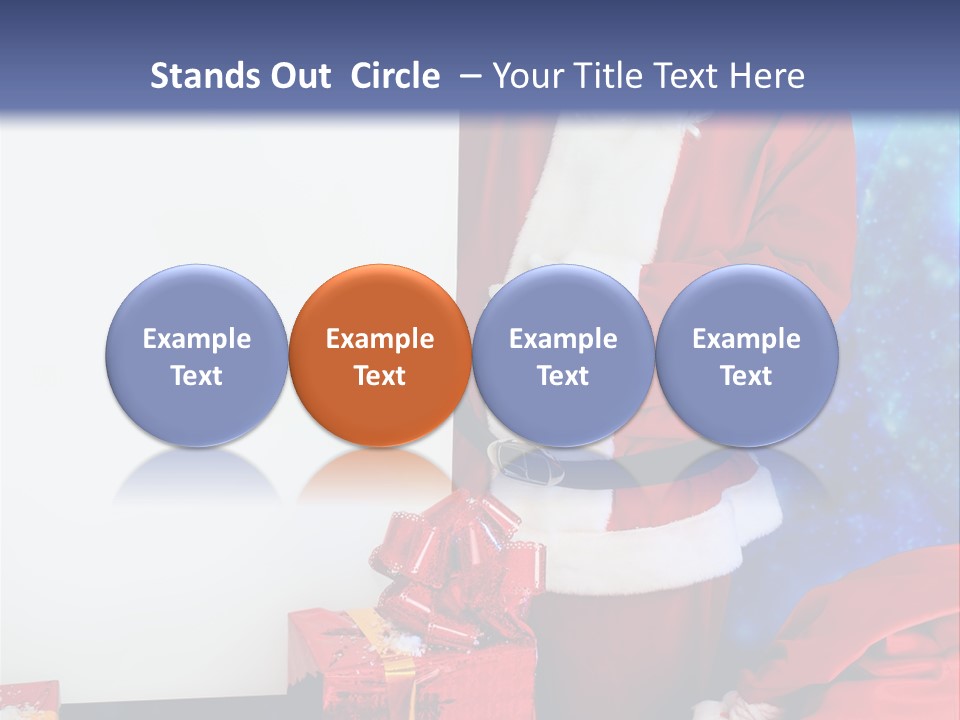 Stands Out Circle – Your Title Text Here

Example Text

Example Text

Example Text

Example Text